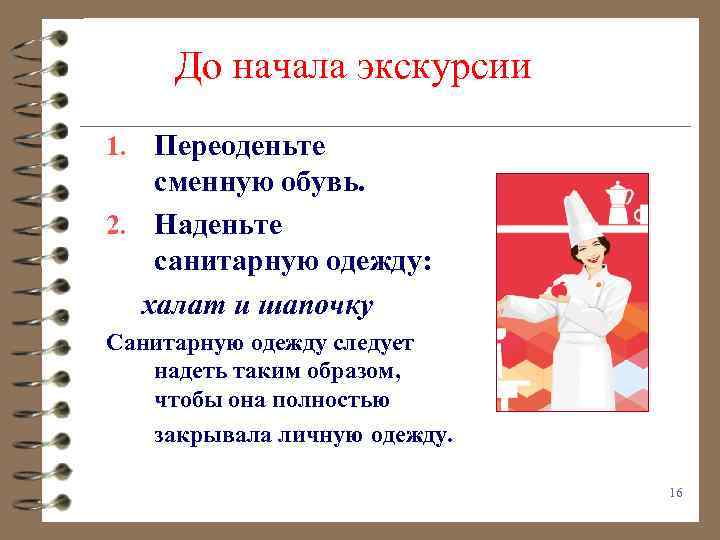 До начала экскурсии

1. Переоденьте сменную обувь.
2. Наденьте санитарную одежду:

халат и шапочку

Санитарную одежду следует надеть таким образом, чтобы она полностью закрывала личную одежду.

16